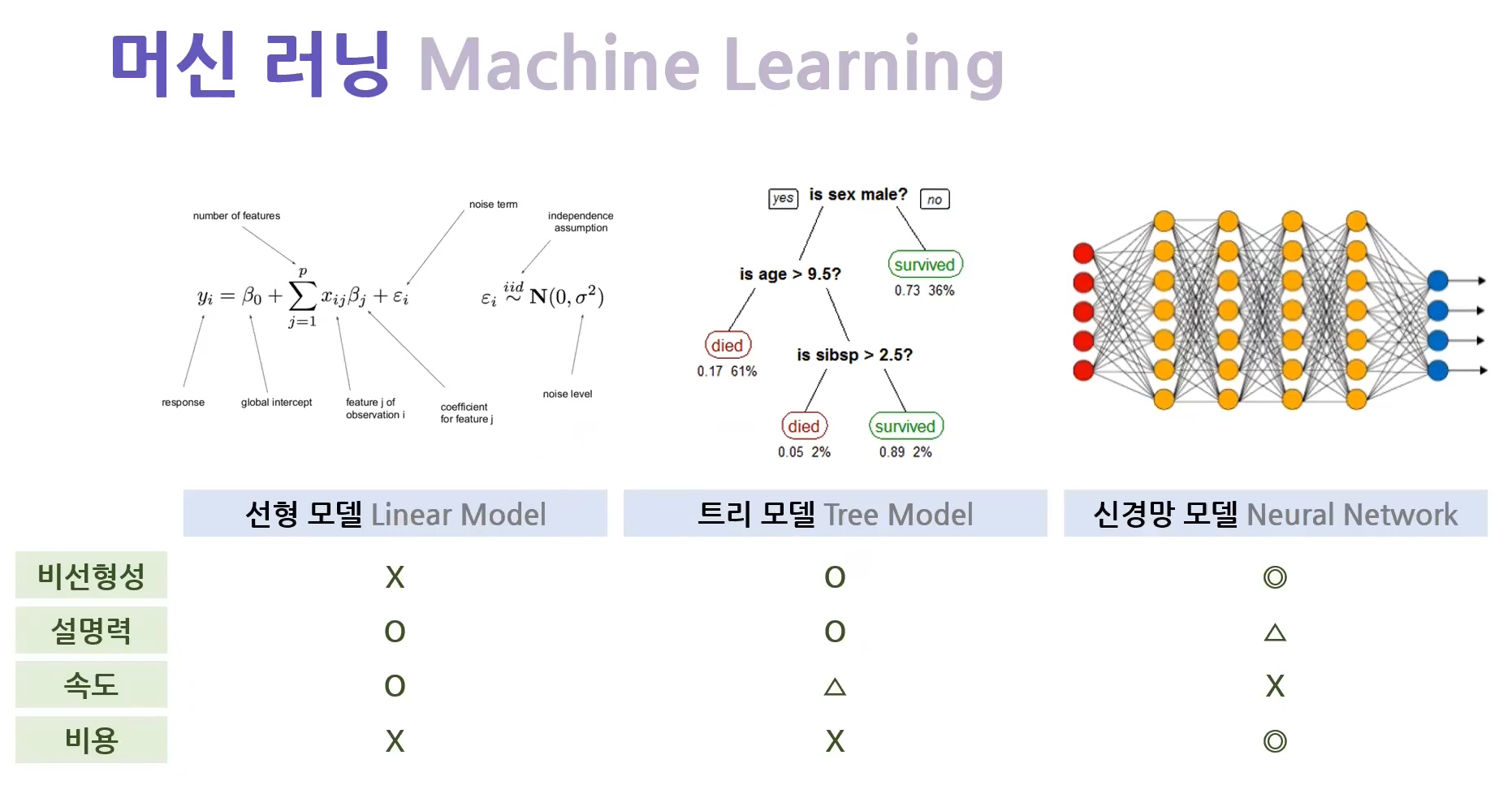 머신 러닝 Machine Learning

number of features

noise term

independence assumption

$y_i = \beta_0 + \sum_{j=1}^{p} x_{ij}\beta_j + \varepsilon_i$

$\varepsilon_i \overset{iid}{\sim} \mathbf{N}(0, \sigma^2)$

response

global intercept

feature j of observation i

coefficient for feature j

noise level

yes

is sex male?

no

is age > 9.5?

survived

0.73 36%

died

0.17 61%

is sibsp > 2.5?

died

0.05 2%

survived

0.89 2%

| | 선형 모델 Linear Model | 트리 모델 Tree Model | 신경망 모델 Neural Network |
|---|---|---|---|
| 비선형성 | X | O | ◎ |
| 설명력 | O | O | △ |
| 속도 | O | △ | X |
| 비용 | X | X | ◎ |